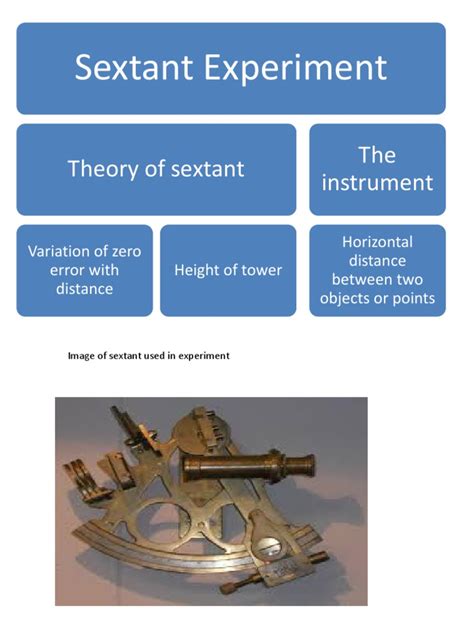 Sextant Experiment

Theory of sextant

The instrument

Variation of zero error with distance

Height of tower

Horizontal distance between two objects or points

Image of sextant used in experiment